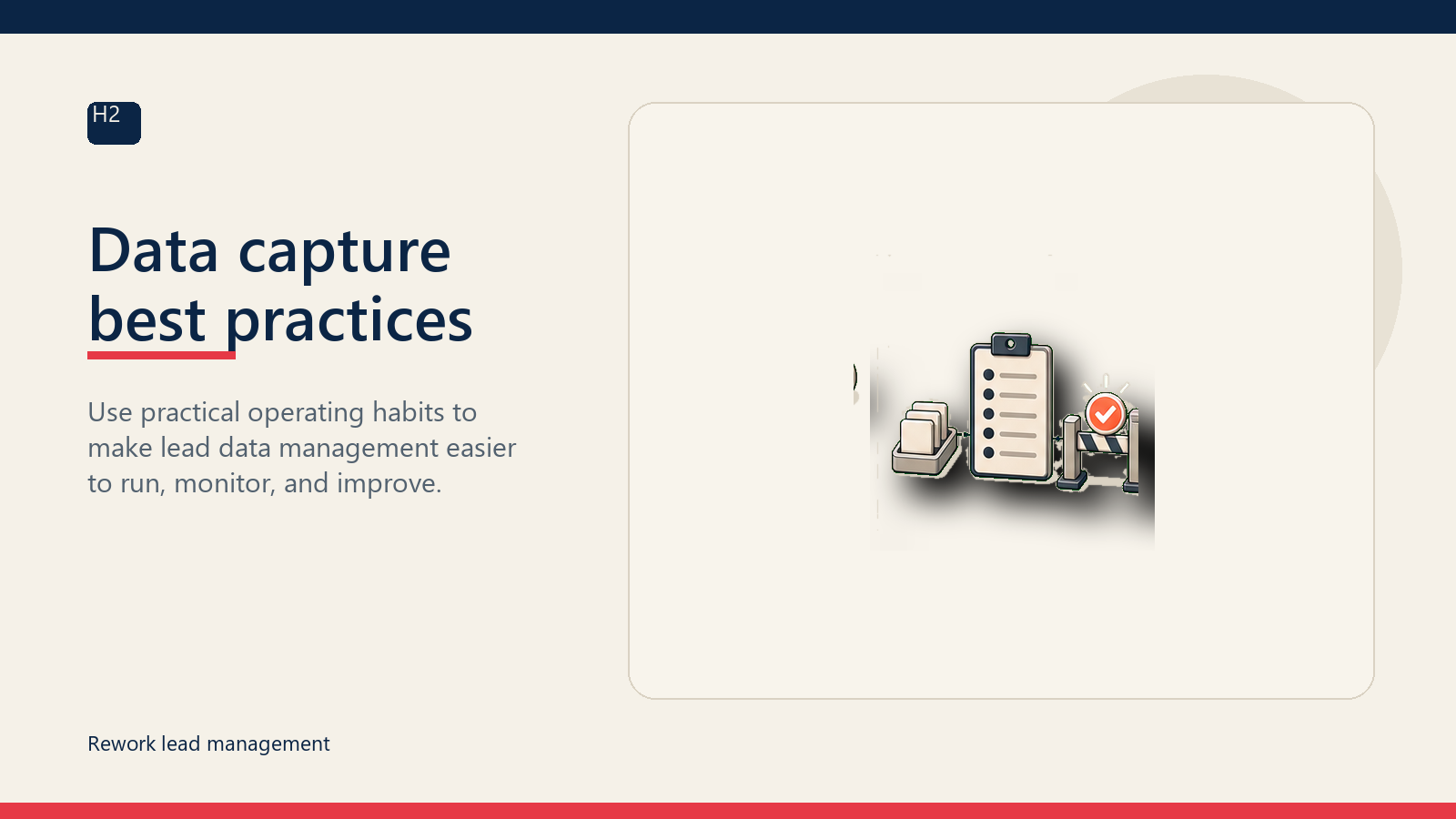 H2

Data capture best practices

Use practical operating habits to make lead data management easier to run, monitor, and improve.

Rework lead management